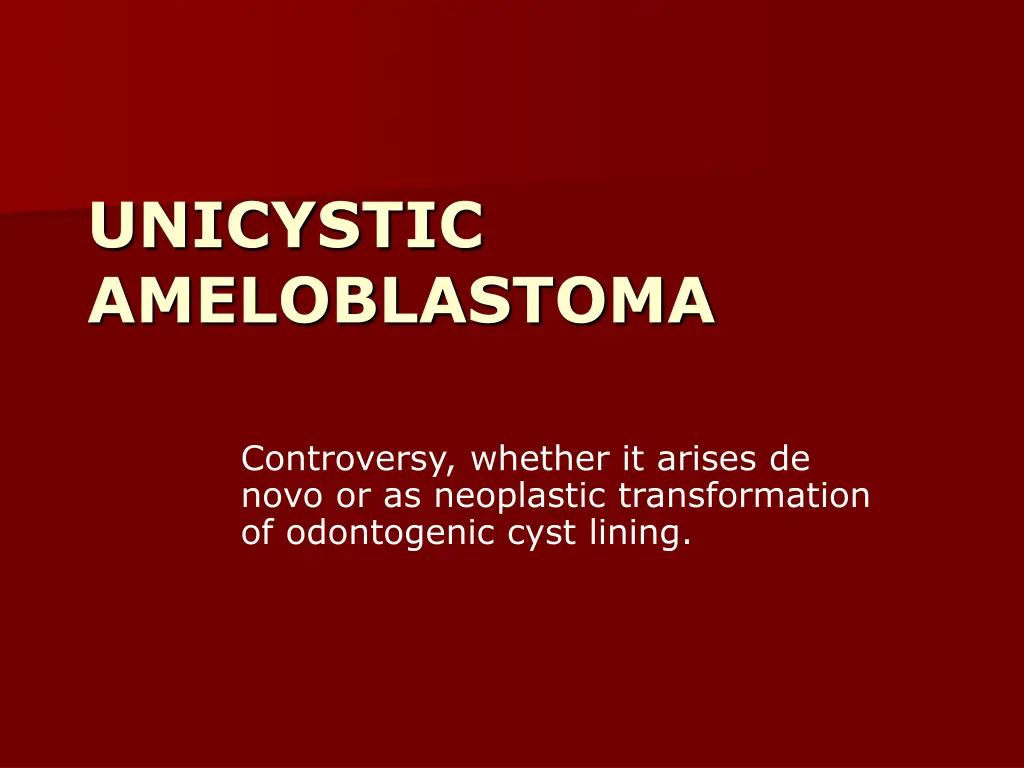 UNICYSTIC AMELOBLASTOMA

Controversy, whether it arises de novo or as neoplastic transformation of odontogenic cyst lining.